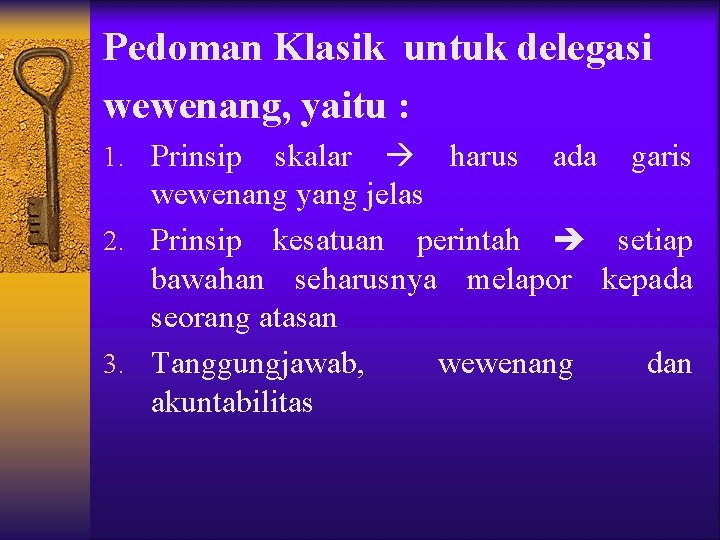 Pedoman Klasik untuk delegasi wewenang, yaitu :

1. Prinsip skalar → harus ada garis wewenang yang jelas
2. Prinsip kesatuan perintah → setiap bawahan seharusnya melapor kepada seorang atasan
3. Tanggungjawab, wewenang dan akuntabilitas